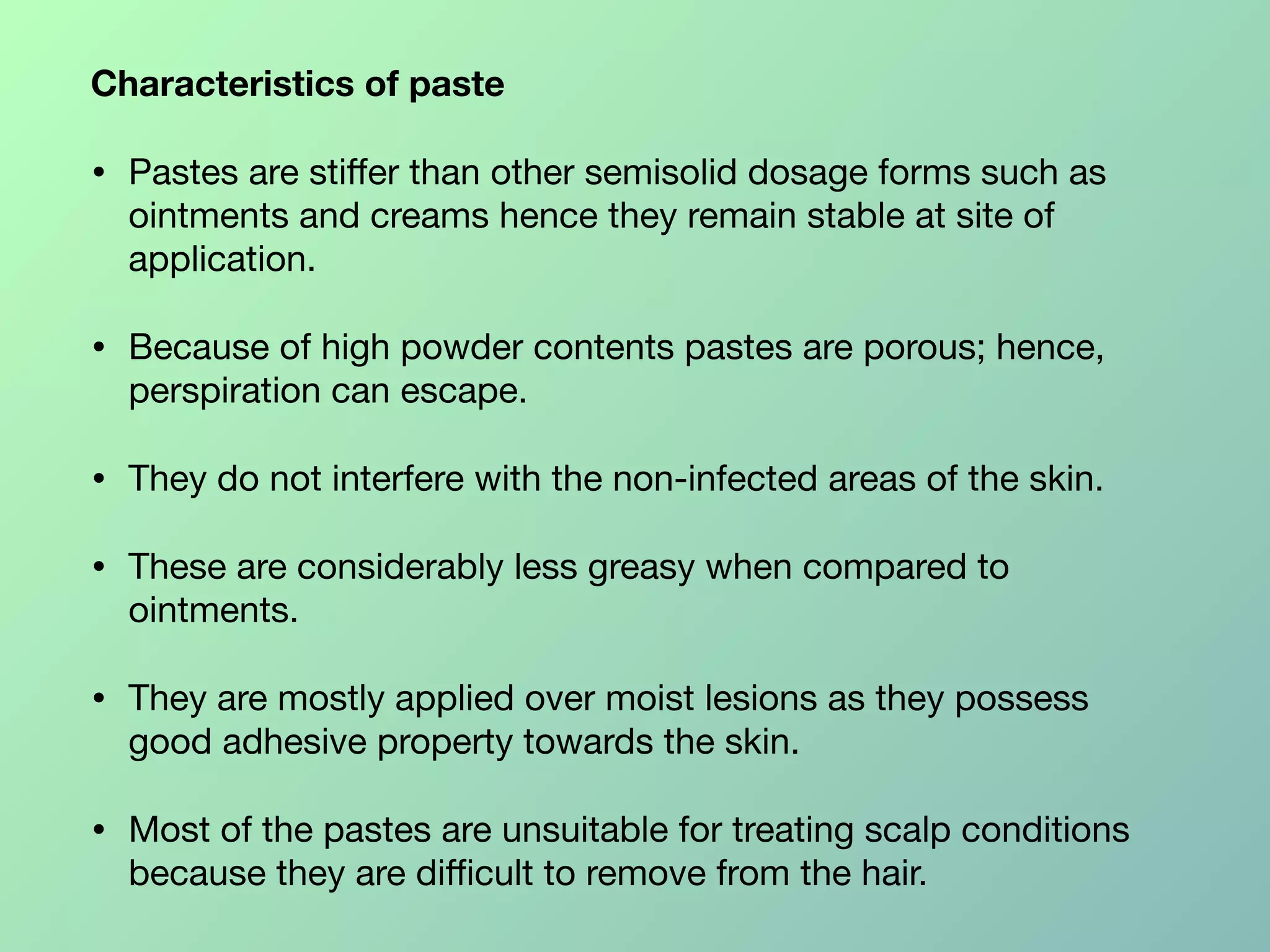 Characteristics of paste

• Pastes are stiffer than other semisolid dosage forms such as ointments and creams hence they remain stable at site of application.

• Because of high powder contents pastes are porous; hence, perspiration can escape.

• They do not interfere with the non-infected areas of the skin.

• These are considerably less greasy when compared to ointments.

• They are mostly applied over moist lesions as they possess good adhesive property towards the skin.

• Most of the pastes are unsuitable for treating scalp conditions because they are difficult to remove from the hair.